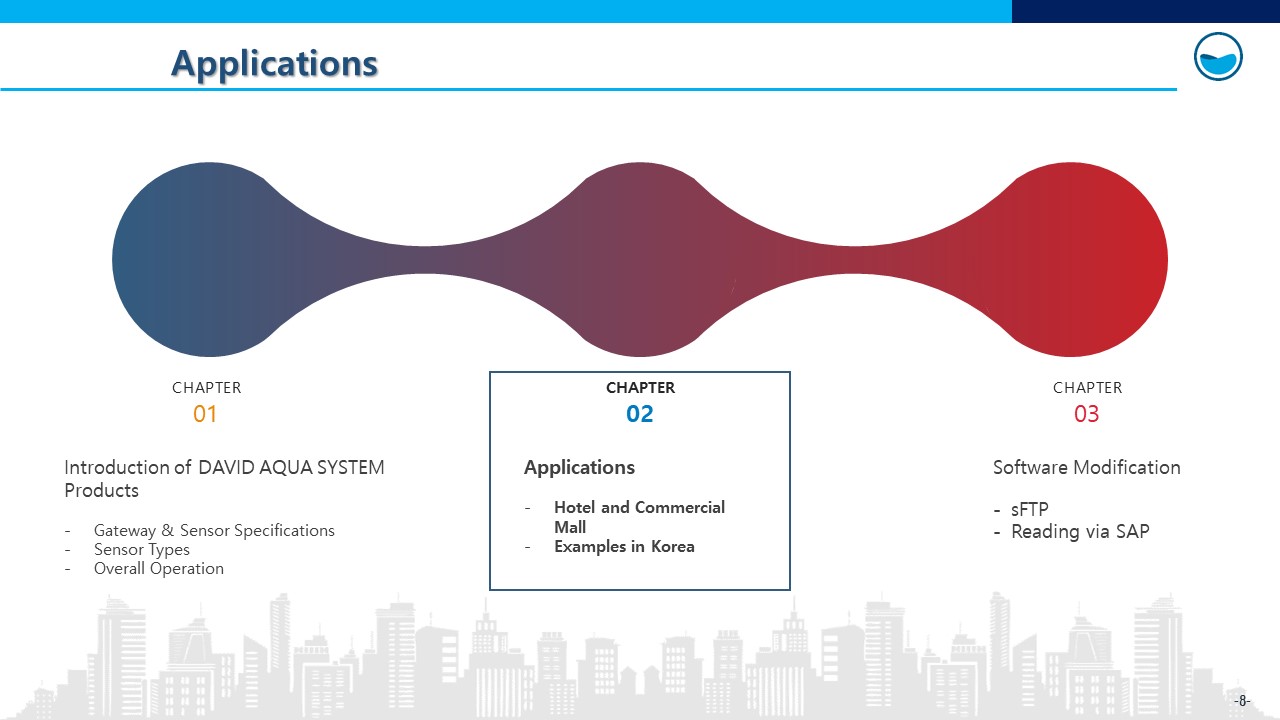 Applications

CHAPTER
01

Introduction of DAVID AQUA SYSTEM Products

- Gateway & Sensor Specifications
- Sensor Types
- Overall Operation

CHAPTER
02

Applications

- Hotel and Commercial Mall
- Examples in Korea

CHAPTER
03

Software Modification

- sFTP
- Reading via SAP

-8-